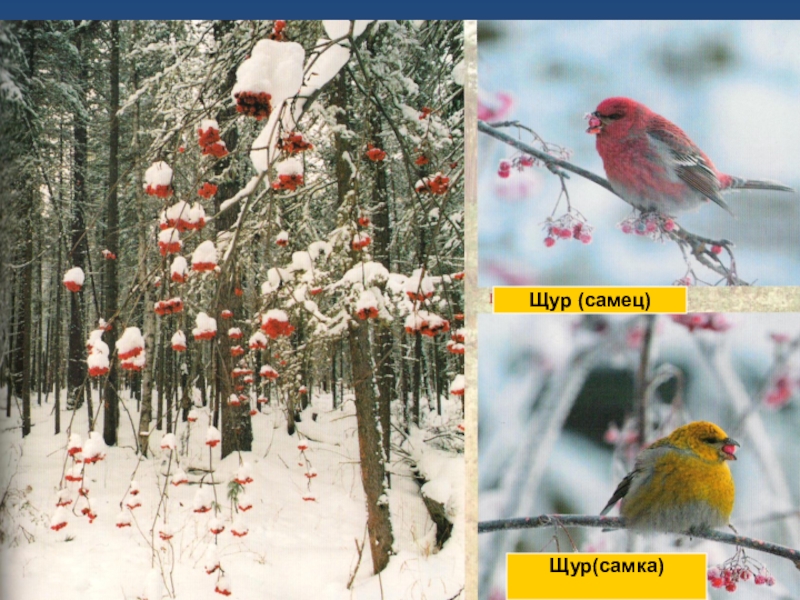 Щур (самец)

Щур(самка)